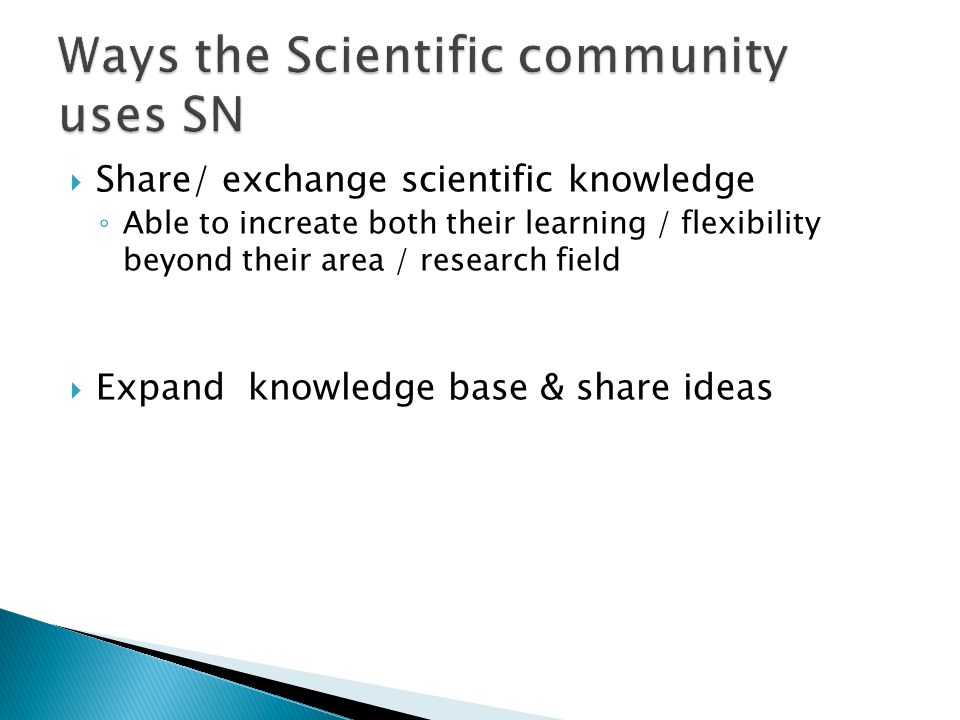 Ways the Scientific community uses SN

Share/ exchange scientific knowledge

Able to increate both their learning / flexibility beyond their area / research field

Expand  knowledge base & share ideas